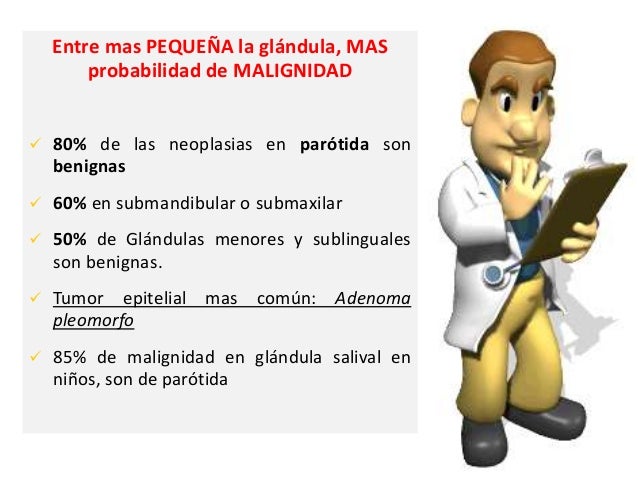 Entre mas PEQUEÑA la glándula, MAS probabilidad de MALIGNIDAD

✓ 80% de las neoplasias en parótida son benignas

✓ 60% en submandibular o submaxilar

✓ 50% de Glándulas menores y sublinguales son benignas.

✓ Tumor epitelial mas común: Adenoma pleomorfo

✓ 85% de malignidad en glándula salival en niños, son de parótida